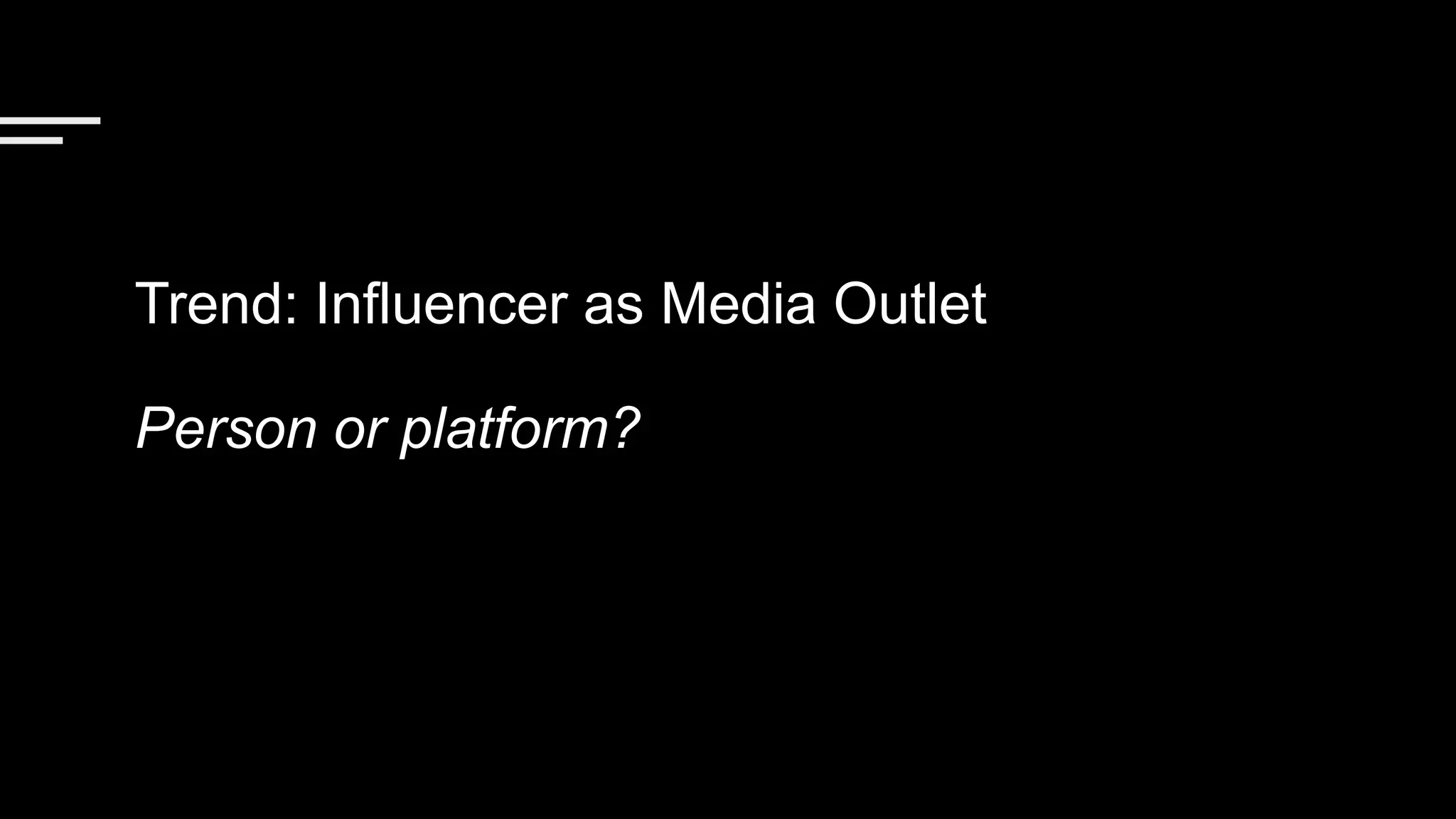 Trend: Influencer as Media Outlet

Person or platform?